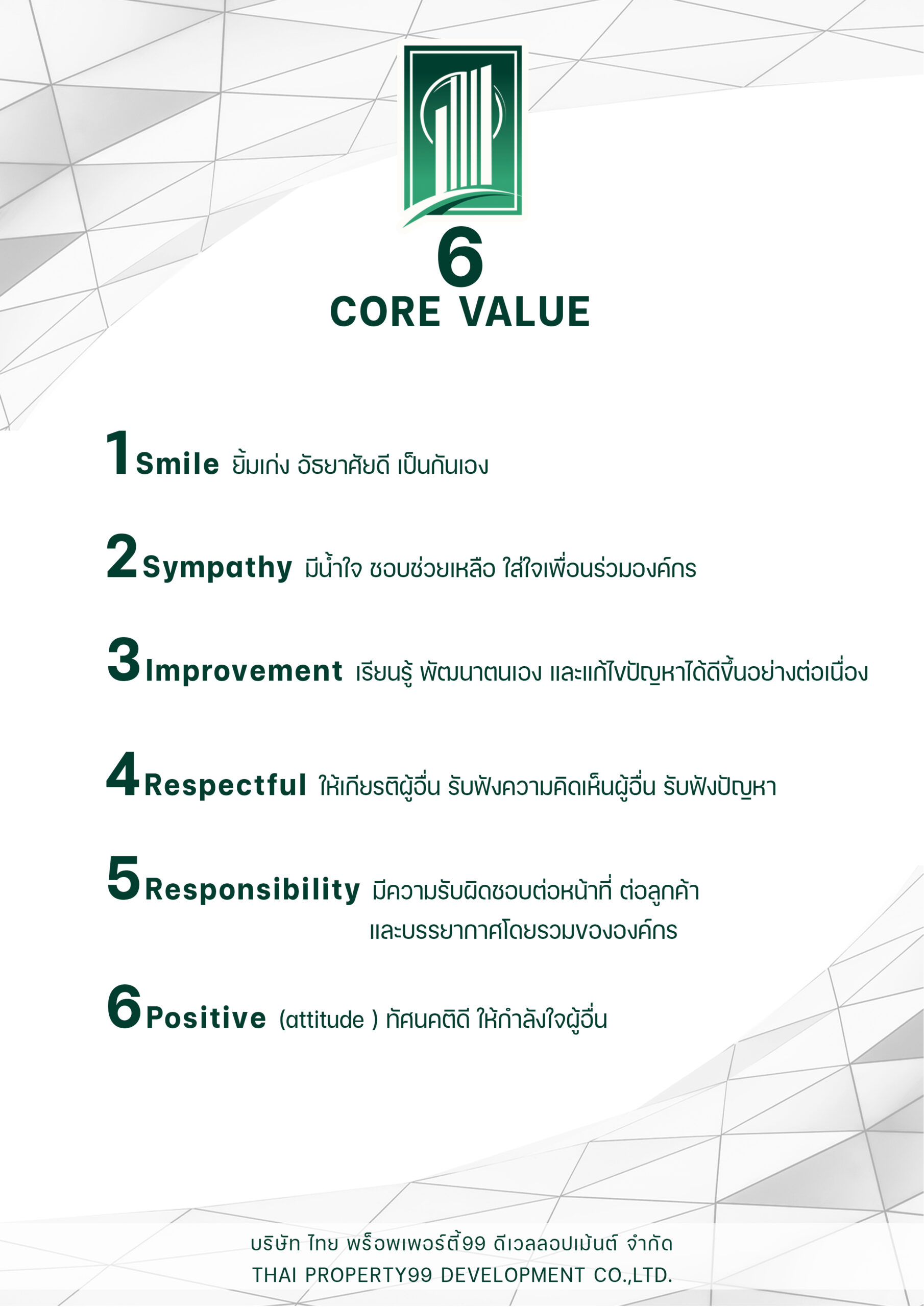 6
CORE VALUE

1 Smile ยิ้มเก่ง อัธยาศัยดี เป็นกันเอง

2 Sympathy มีน้ำใจ ชอบช่วยเหลือ ใส่ใจเพื่อนร่วมองค์กร

3 Improvement เรียนรู้ พัฒนาตนเอง และแก้ไขปัญหาได้ดีขึ้นอย่างต่อเนื่อง

4 Respectful ให้เกียรติผู้อื่น รับฟังความคิดเห็นผู้อื่น รับฟังปัญหา

5 Responsibility มีความรับผิดชอบต่อหน้าที่ ต่อลูกค้า และบรรยากาศโดยรวมขององค์กร

6 Positive (attitude ) ทัศนคติดี ให้กำลังใจผู้อื่น

บริษัท ไทย พร็อพเพอร์ตี้99 ดีเวลลอปเม้นต์ จำกัด
THAI PROPERTY99 DEVELOPMENT CO.,LTD.